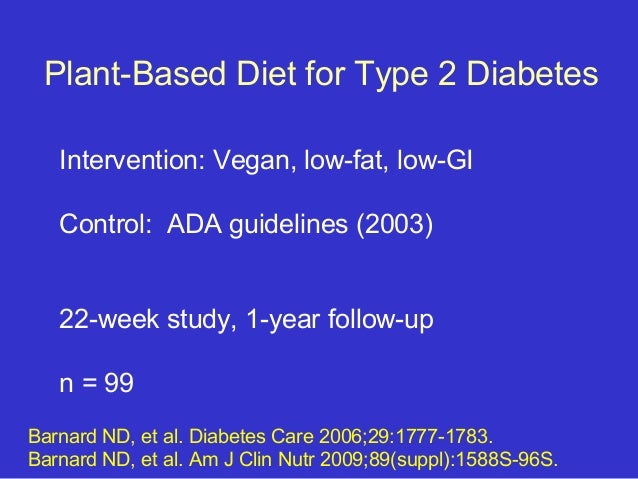 Plant-Based Diet for Type 2 Diabetes

Intervention: Vegan, low-fat, low-GI

Control: ADA guidelines (2003)

22-week study, 1-year follow-up

n = 99

Barnard ND, et al. Diabetes Care 2006;29:1777-1783.
Barnard ND, et al. Am J Clin Nutr 2009;89(suppl):1588S-96S.